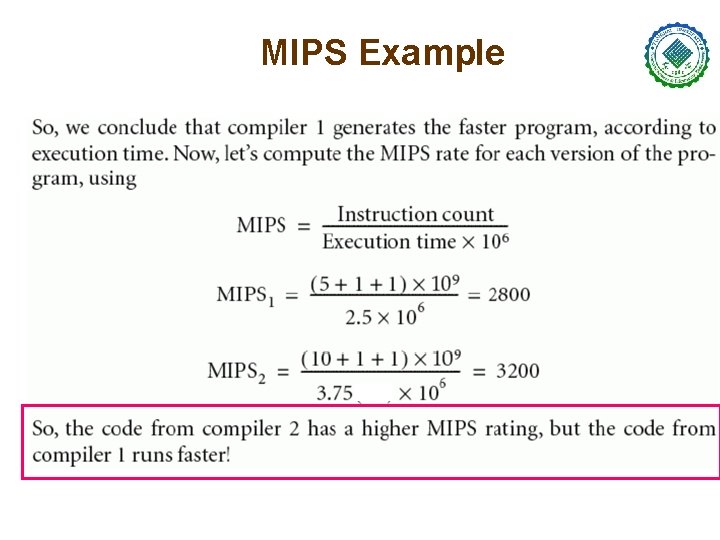 MIPS Example

So, we conclude that compiler 1 generates the faster program, according to execution time. Now, let's compute the MIPS rate for each version of the program, using

$\text{MIPS} = \frac{\text{Instruction count}}{\text{Execution time} \times 10^6}$

$\text{MIPS}_1 = \frac{(5 + 1 + 1) \times 10^9}{2.5 \times 10^6} = 2800$

$\text{MIPS}_2 = \frac{(10 + 1 + 1) \times 10^9}{3.75 \times 10^6} = 3200$

So, the code from compiler 2 has a higher MIPS rating, but the code from compiler 1 runs faster!